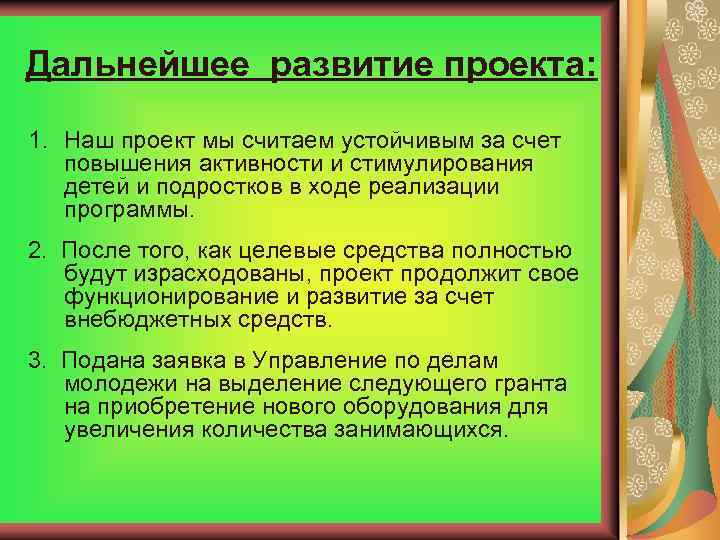 Дальнейшее развитие проекта:

1. Наш проект мы считаем устойчивым за счет повышения активности и стимулирования детей и подростков в ходе реализации программы.

2. После того, как целевые средства полностью будут израсходованы, проект продолжит свое функционирование и развитие за счет внебюджетных средств.

3. Подана заявка в Управление по делам молодежи на выделение следующего гранта на приобретение нового оборудования для увеличения количества занимающихся.